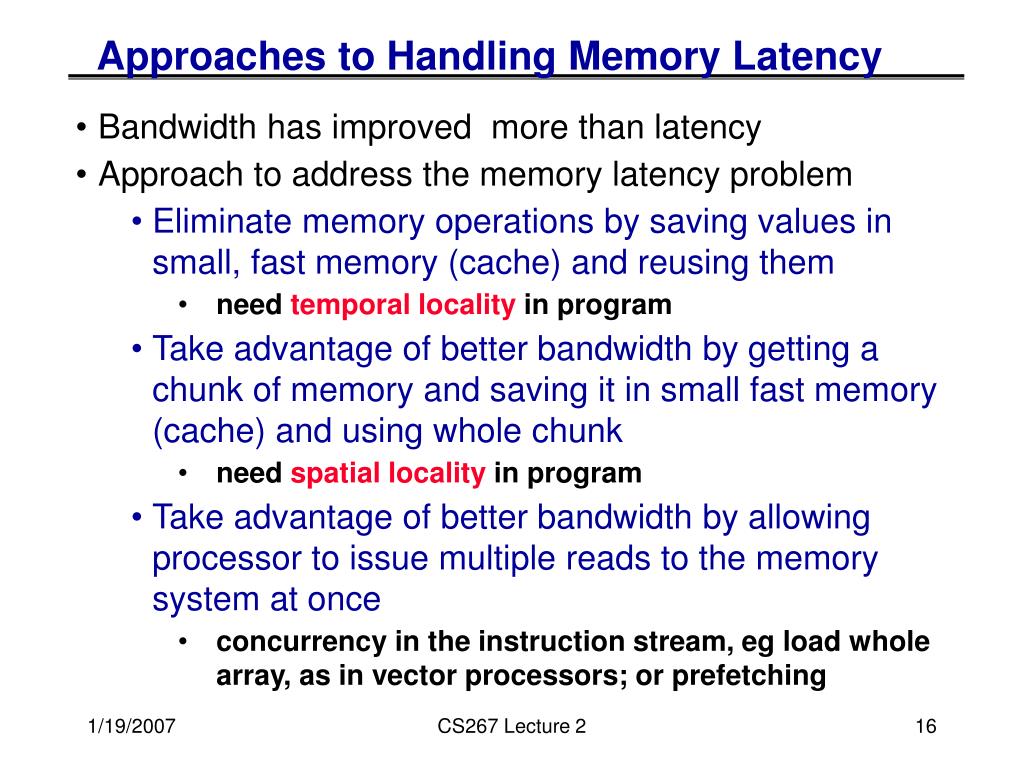 Approaches to Handling Memory Latency

• Bandwidth has improved more than latency
• Approach to address the memory latency problem
 • Eliminate memory operations by saving values in small, fast memory (cache) and reusing them
  • need temporal locality in program
 • Take advantage of better bandwidth by getting a chunk of memory and saving it in small fast memory (cache) and using whole chunk
  • need spatial locality in program
 • Take advantage of better bandwidth by allowing processor to issue multiple reads to the memory system at once
  • concurrency in the instruction stream, eg load whole array, as in vector processors; or prefetching

1/19/2007 CS267 Lecture 2 16